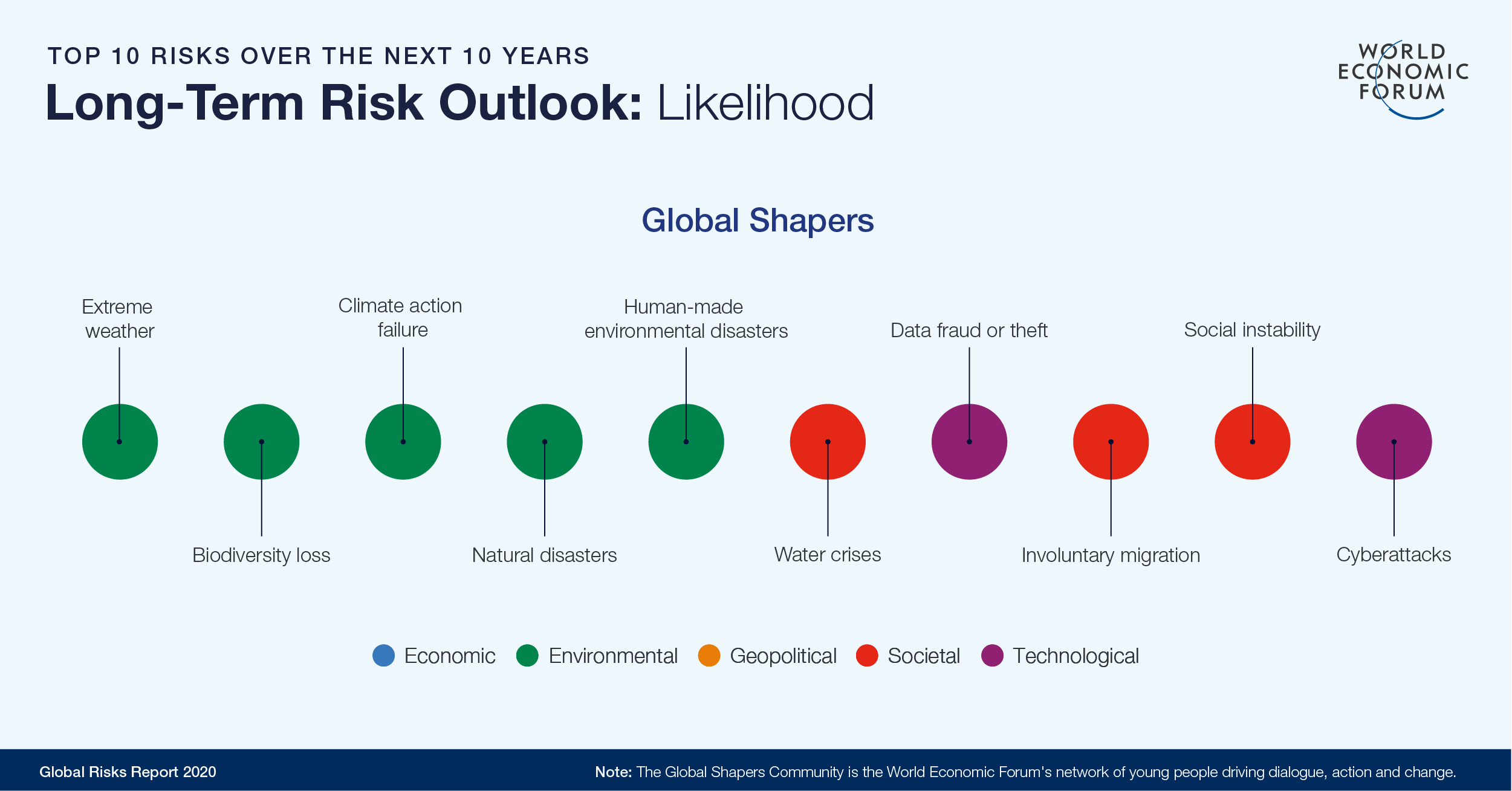 TOP 10 RISKS OVER THE NEXT 10 YEARS

Long-Term Risk Outlook: Likelihood

WORLD ECONOMIC FORUM

Global Shapers

Extreme weather

Biodiversity loss

Climate action failure

Natural disasters

Human-made environmental disasters

Water crises

Data fraud or theft

Involuntary migration

Social instability

Cyberattacks

Economic Environmental Geopolitical Societal Technological

Global Risks Report 2020

Note: The Global Shapers Community is the World Economic Forum's network of young people driving dialogue, action and change.